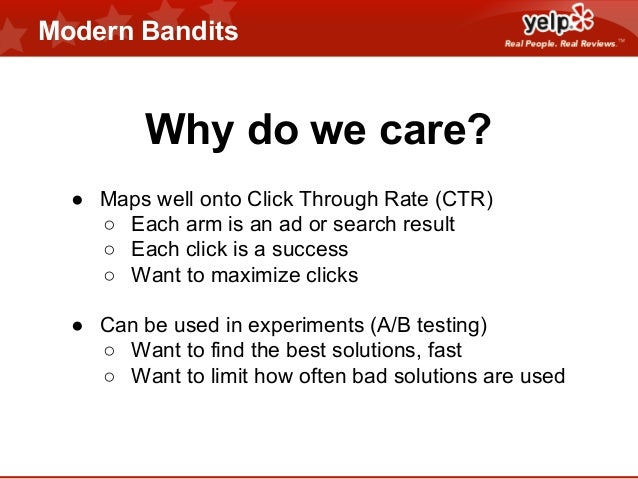 Modern Bandits

yelp

Real People. Real Reviews.™

Why do we care?

● Maps well onto Click Through Rate (CTR)
 ○ Each arm is an ad or search result
 ○ Each click is a success
 ○ Want to maximize clicks

● Can be used in experiments (A/B testing)
 ○ Want to find the best solutions, fast
 ○ Want to limit how often bad solutions are used